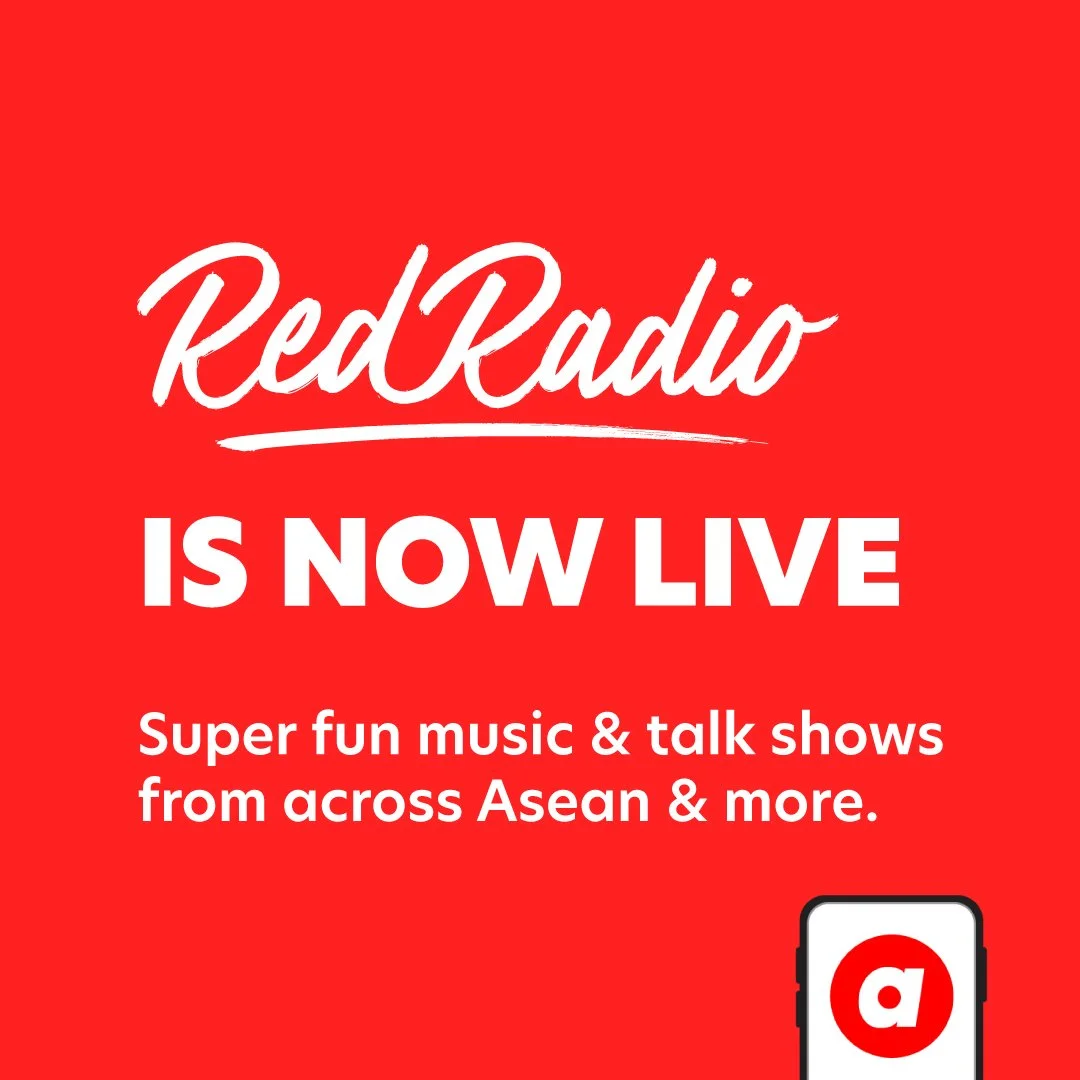 RedRadio

IS NOW LIVE

Super fun music & talk shows from across Asean & more.

a